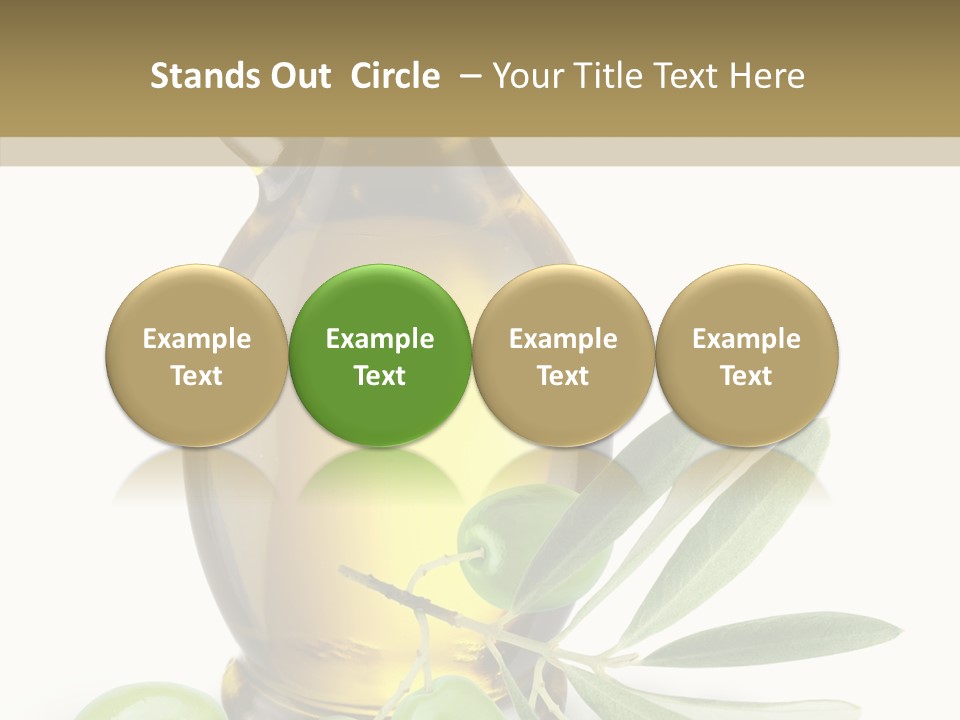 Stands Out Circle – Your Title Text Here

Example Text

Example Text

Example Text

Example Text